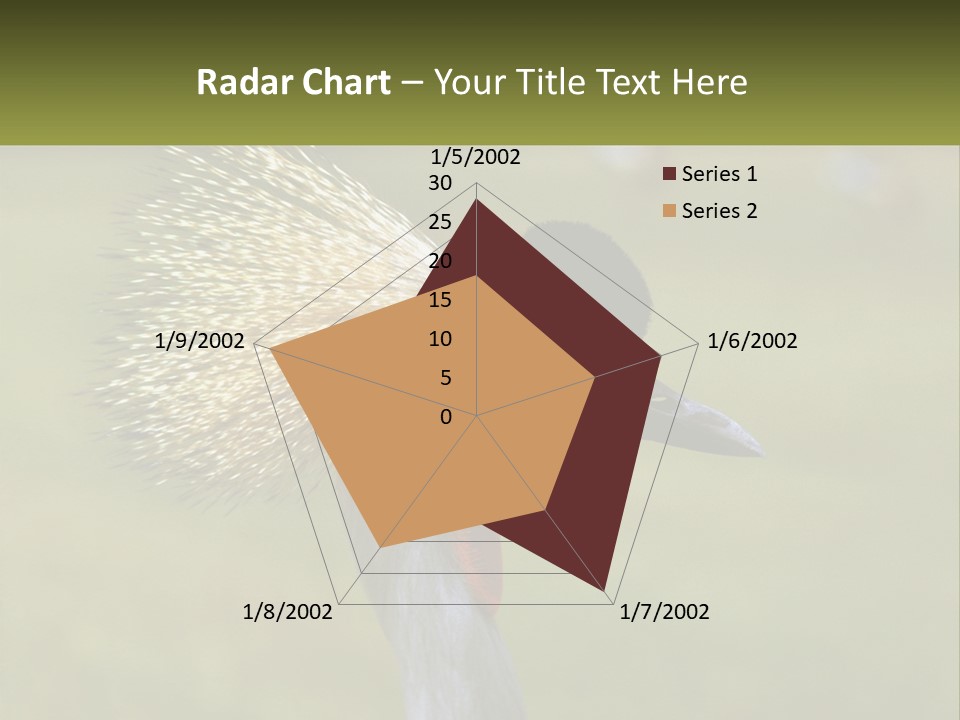 Radar Chart – Your Title Text Here

1/5/2002
30
25
20
15
10
5
0

Series 1
Series 2

1/6/2002
1/7/2002
1/8/2002
1/9/2002